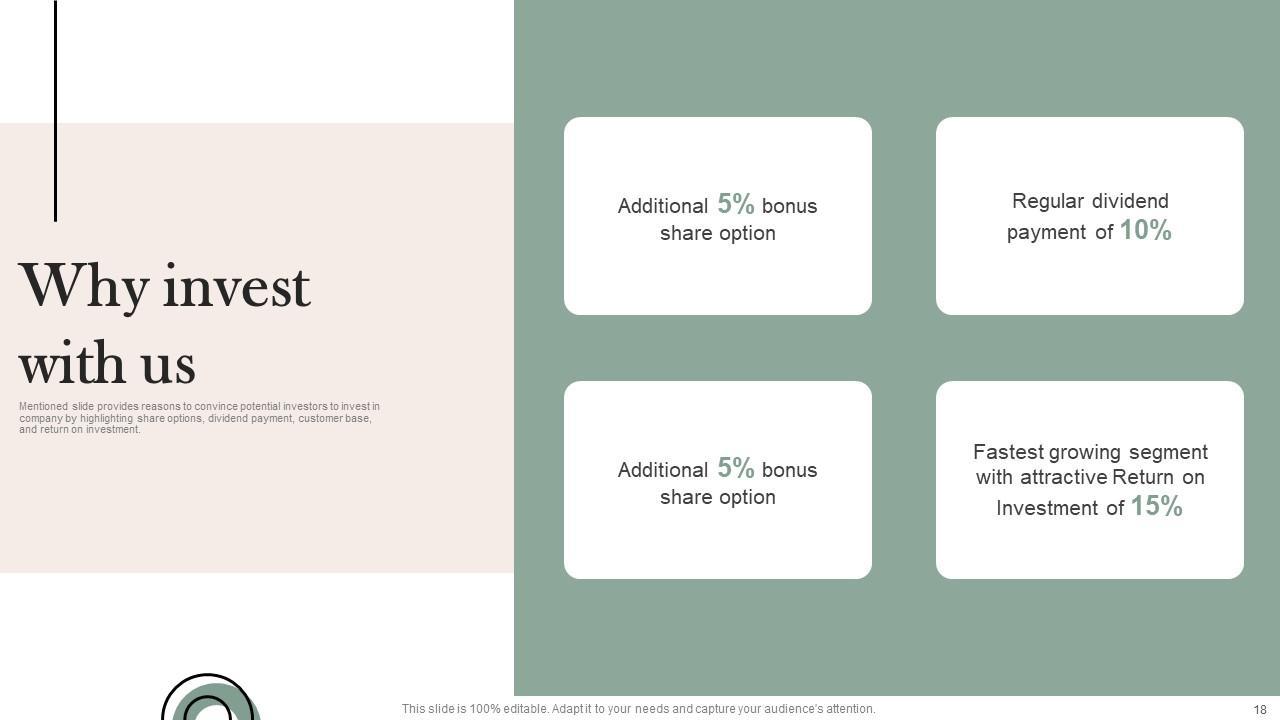 Why invest with us

Mentioned slide provides reasons to convince potential investors to invest in company by highlighting share options, dividend payment, customer base, and return on investment.

Additional 5% bonus share option

Regular dividend payment of 10%

Additional 5% bonus share option

Fastest growing segment with attractive Return on Investment of 15%

This slide is 100% editable. Adapt it to your needs and capture your audience's attention.

18